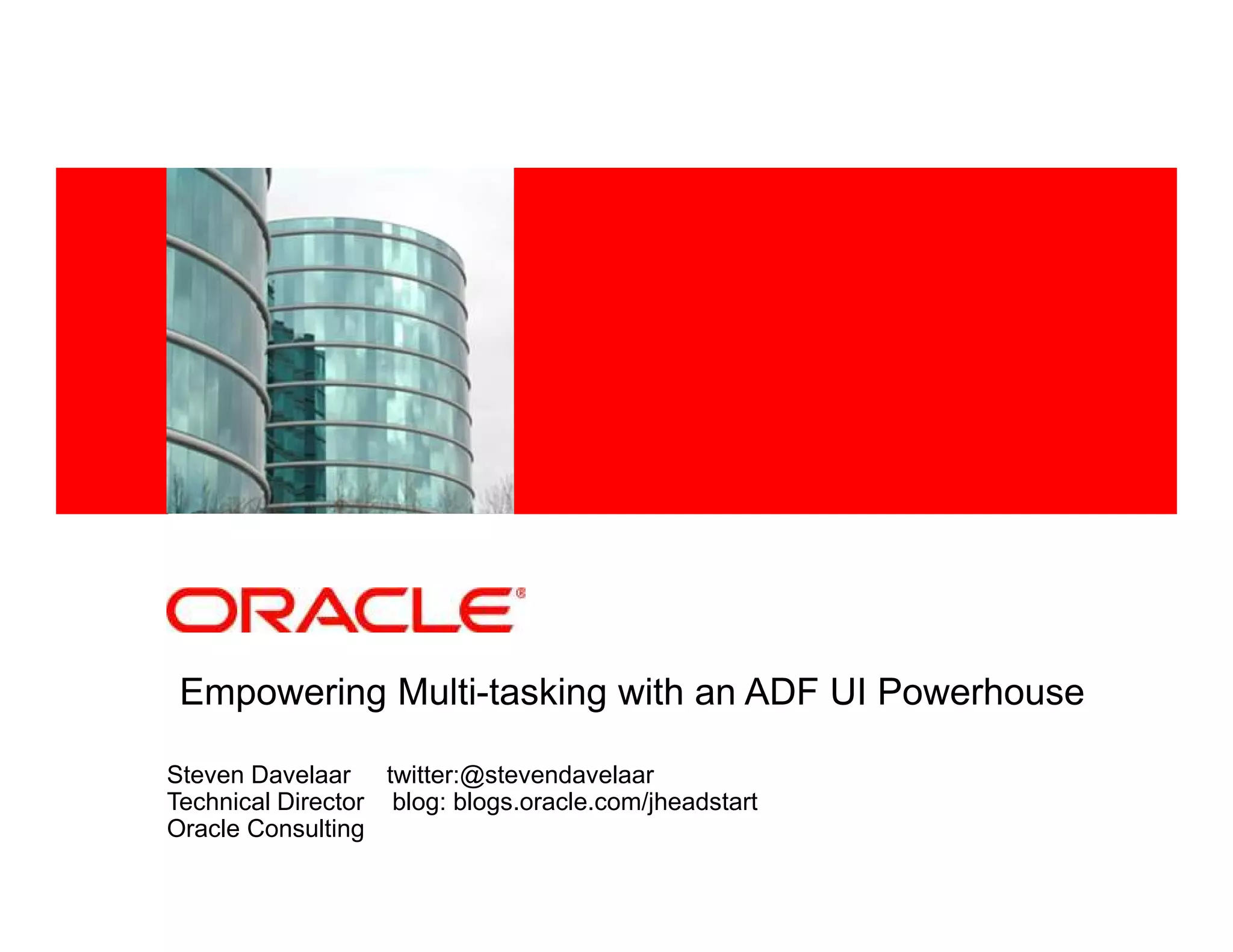 ORACLE®

Empowering Multi-tasking with an ADF UI Powerhouse

Steven Davelaar twitter:@stevendavelaar
Technical Director blog: blogs.oracle.com/jheadstart
Oracle Consulting